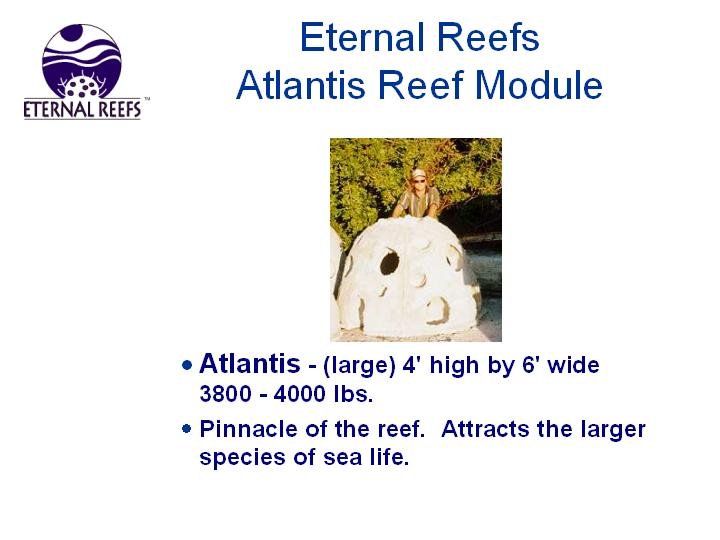 ETERNAL REEFS™

Eternal Reefs
Atlantis Reef Module

• Atlantis - (large) 4' high by 6' wide 3800 - 4000 lbs.

• Pinnacle of the reef. Attracts the larger species of sea life.